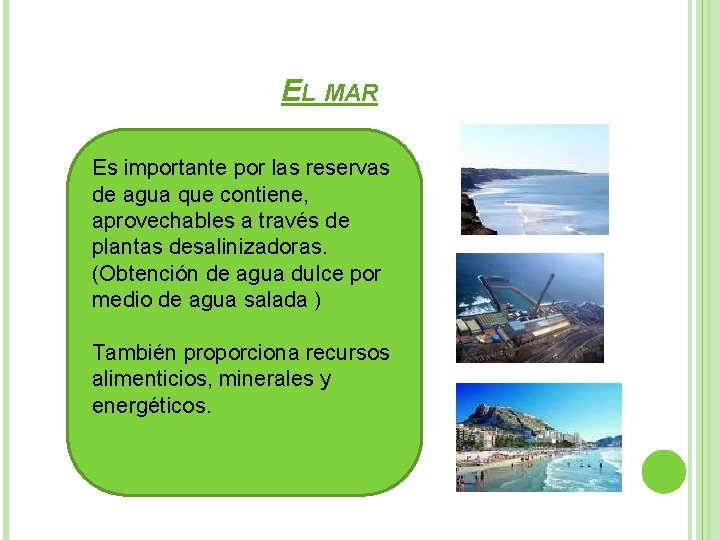 EL MAR

Es importante por las reservas de agua que contiene, aprovechables a través de plantas desalinizadoras. (Obtención de agua dulce por medio de agua salada )

También proporciona recursos alimenticios, minerales y energéticos.